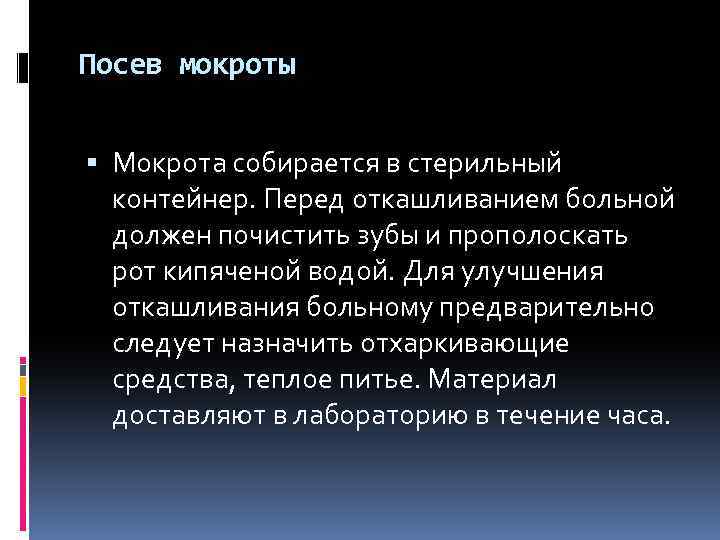 Посев мокроты

▪ Мокрота собирается в стерильный контейнер. Перед откашливанием больной должен почистить зубы и прополоскать рот кипяченой водой. Для улучшения откашливания больному предварительно следует назначить отхаркивающие средства, теплое питье. Материал доставляют в лабораторию в течение часа.